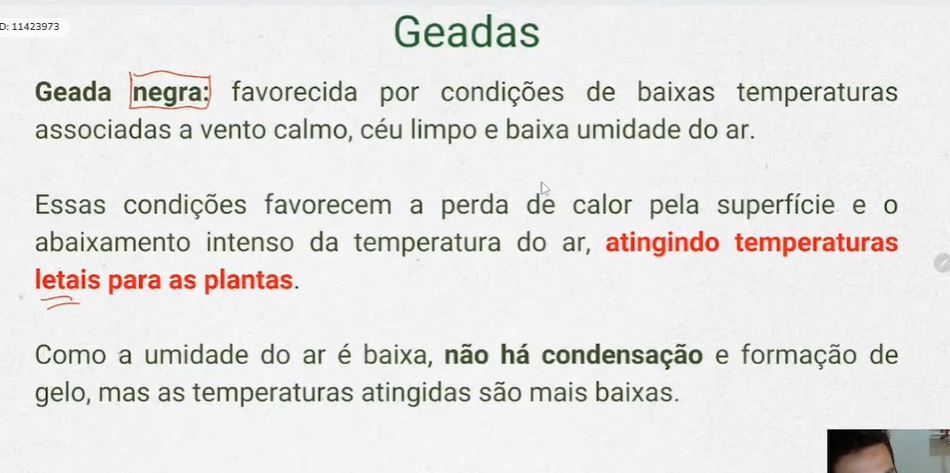 D: 11423973

Geadas

Geada negra: favorecida por condições de baixas temperaturas associadas a vento calmo, céu limpo e baixa umidade do ar.

Essas condições favorecem a perda de calor pela superfície e o abaixamento intenso da temperatura do ar, atingindo temperaturas letais para as plantas.

Como a umidade do ar é baixa, não há condensação e formação de gelo, mas as temperaturas atingidas são mais baixas.